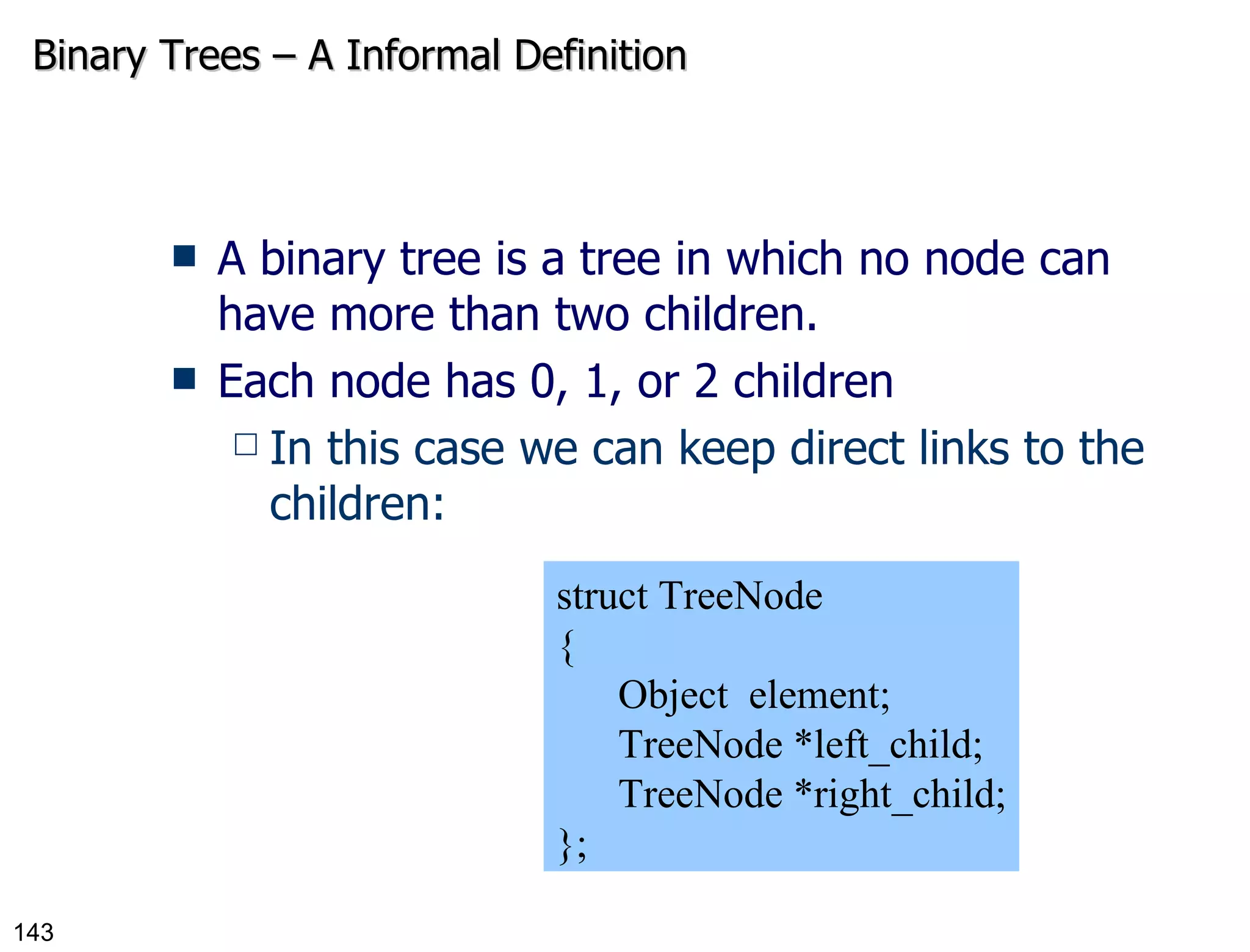 Binary Trees – A Informal Definition

■ A binary tree is a tree in which no node can have more than two children.

■ Each node has 0, 1, or 2 children

□ In this case we can keep direct links to the children:

struct TreeNode
{
Object element;
TreeNode *left_child;
TreeNode *right_child;
};

143